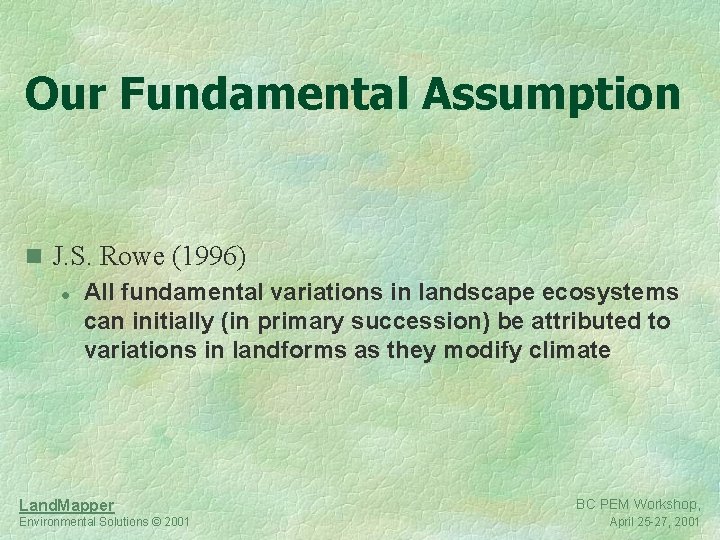 Our Fundamental Assumption

J.S. Rowe (1996)

All fundamental variations in landscape ecosystems can initially (in primary succession) be attributed to variations in landforms as they modify climate

LandMapper
Environmental Solutions © 2001

BC PEM Workshop,
April 25-27, 2001